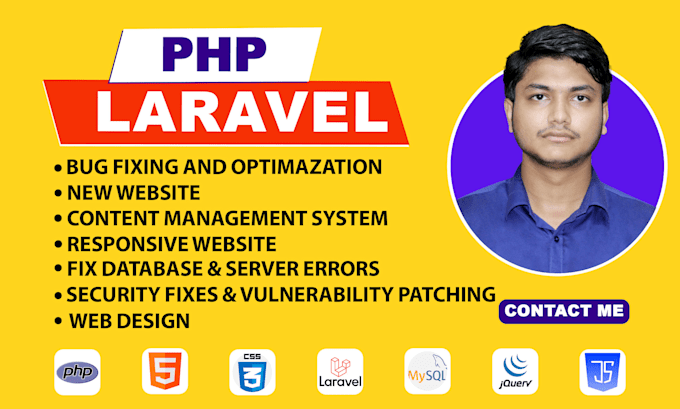 PHP
LARAVEL

• BUG FIXING AND OPTIMAZATION
• NEW WEBSITE
• CONTENT MANAGEMENT SYSTEM
• RESPONSIVE WEBSITE
• FIX DATABASE & SERVER ERRORS
• SECURITY FIXES & VULNERABILITY PATCHING
• WEB DESIGN

CONTACT ME

php
5
CSS 3
Laravel
MySQL
jQuery
JS